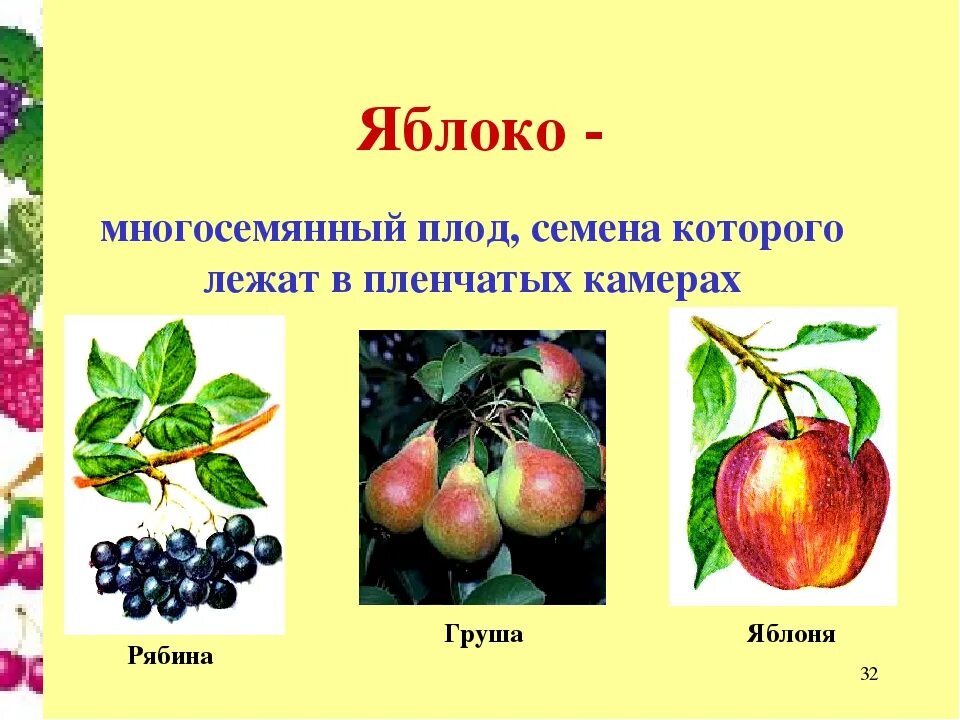 Яблоко -

многосемянный плод, семена которого лежат в пленчатых камерах

Рябина

Груша

Яблоня

32